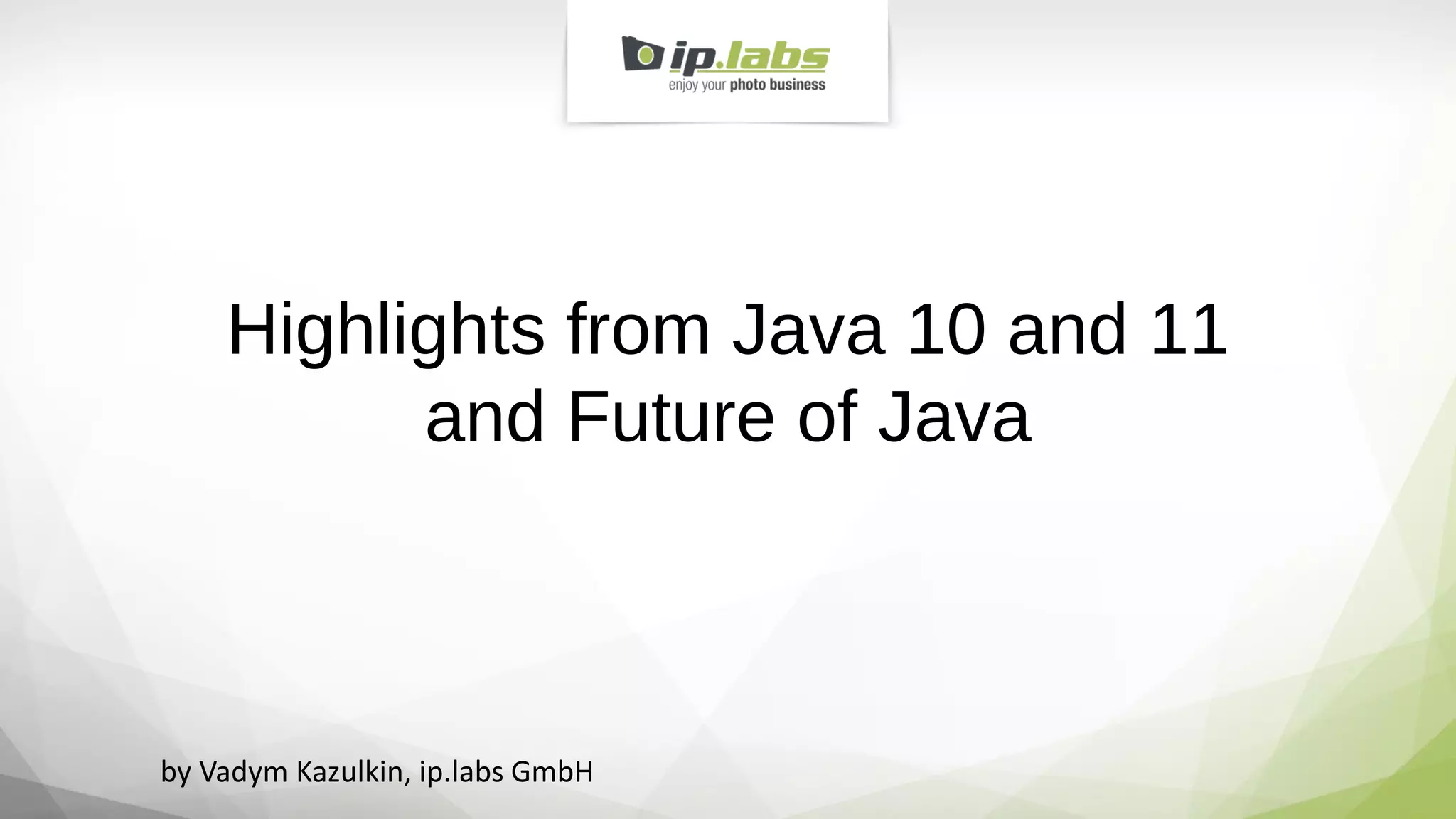 ip.labs
enjoy your photo business

Highlights from Java 10 and 11 and Future of Java

by Vadym Kazulkin, ip.labs GmbH